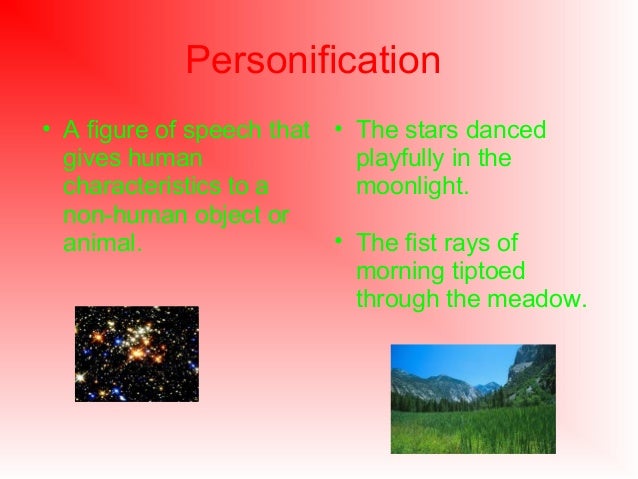 Personification

• A figure of speech that gives human characteristics to a non-human object or animal.

• The stars danced playfully in the moonlight.

• The fist rays of morning tiptoed through the meadow.